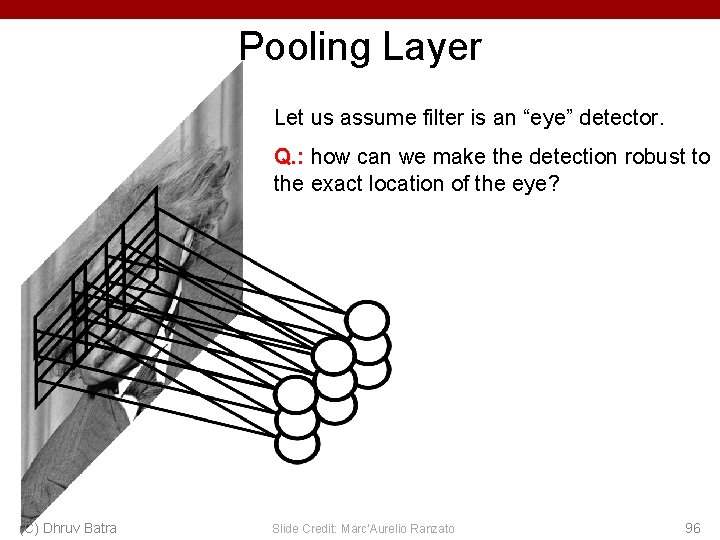 Pooling Layer

Let us assume filter is an “eye” detector.

Q.: how can we make the detection robust to the exact location of the eye?

(C) Dhruv Batra

Slide Credit: Marc'Aurelio Ranzato

96